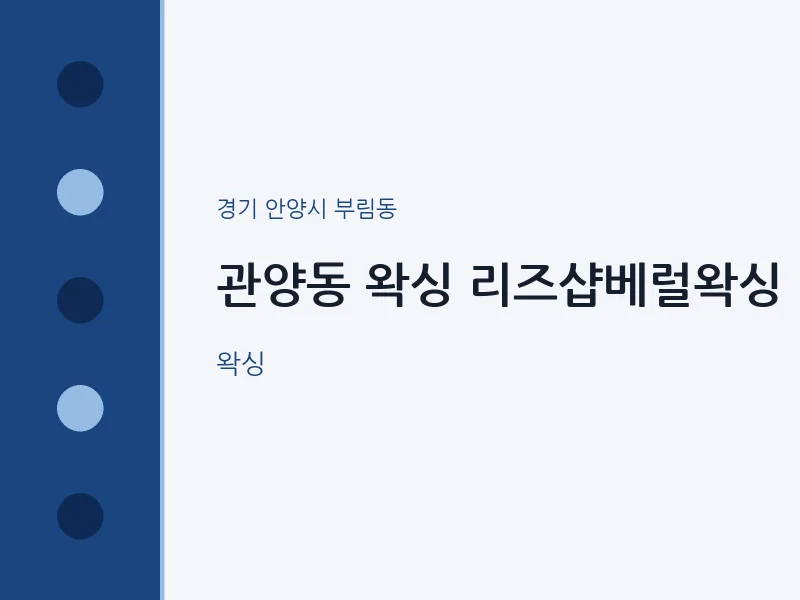 경기 안양시 부림동

관양동 왁싱 리즈샵베럴왁싱

왁싱